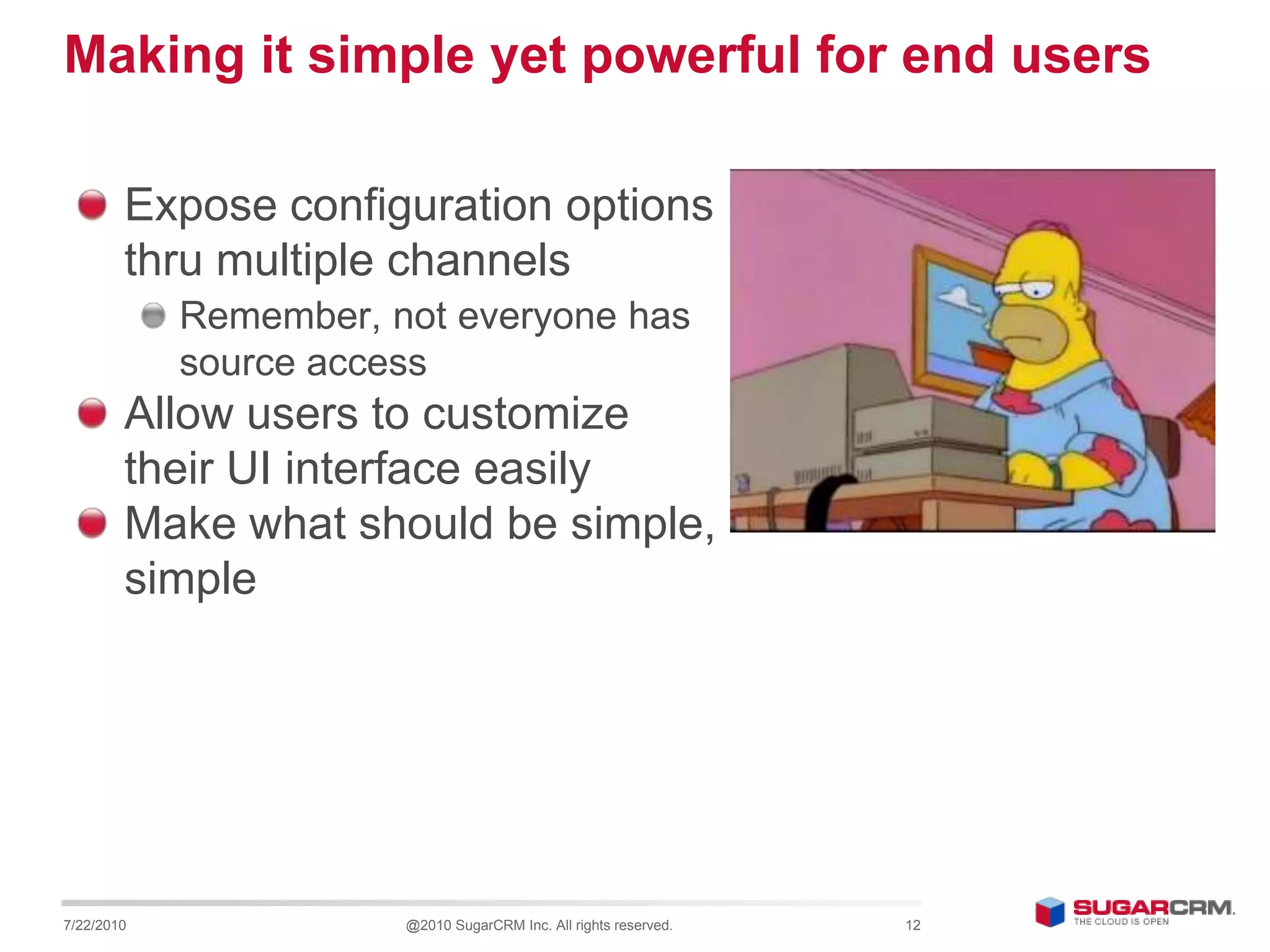 Making it simple yet powerful for end users

Expose configuration options thru multiple channels

Remember, not everyone has source access

Allow users to customize their UI interface easily

Make what should be simple, simple

7/22/2010

@2010 SugarCRM Inc. All rights reserved.

12

SUGARCRM.
THE CLOUD IS OPEN